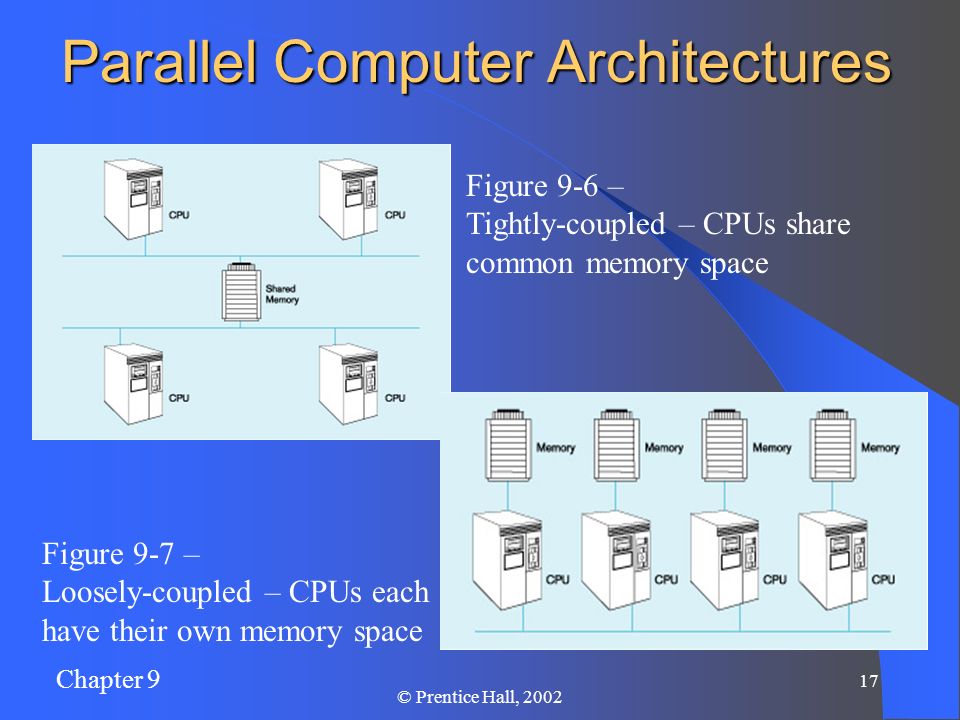 Parallel Computer Architectures

CPU

CPU

Shared Memory

CPU

CPU

Figure 9-6 –
Tightly-coupled – CPUs share common memory space

Memory

Memory

Memory

Memory

CPU

CPU

CPU

CPU

Figure 9-7 –
Loosely-coupled – CPUs each have their own memory space

Chapter 9

© Prentice Hall, 2002

17